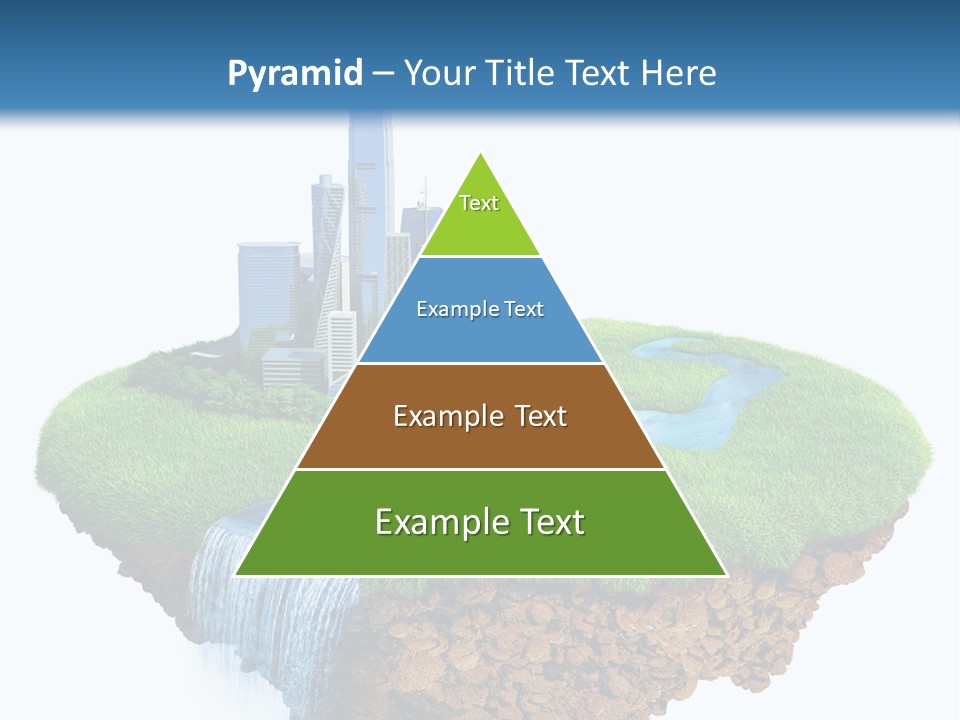 Pyramid – Your Title Text Here

Text

Example Text

Example Text

Example Text